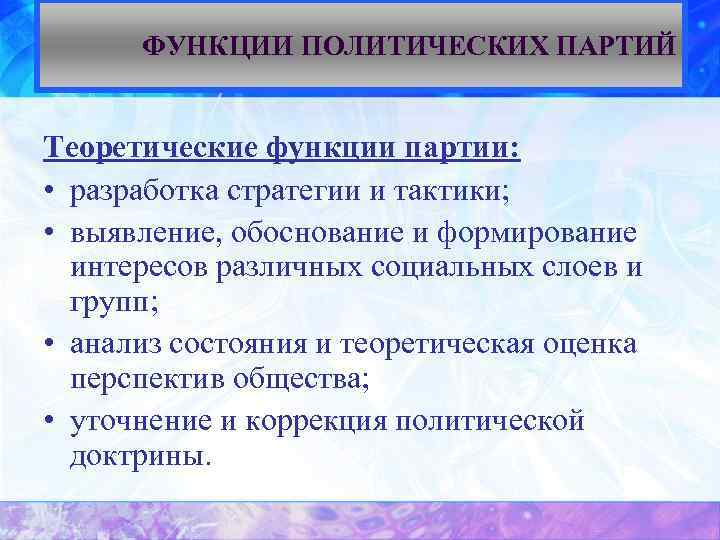 ФУНКЦИИ ПОЛИТИЧЕСКИХ ПАРТИЙ

Теоретические функции партии:

• разработка стратегии и тактики;
• выявление, обоснование и формирование интересов различных социальных слоев и групп;
• анализ состояния и теоретическая оценка перспектив общества;
• уточнение и коррекция политической доктрины.